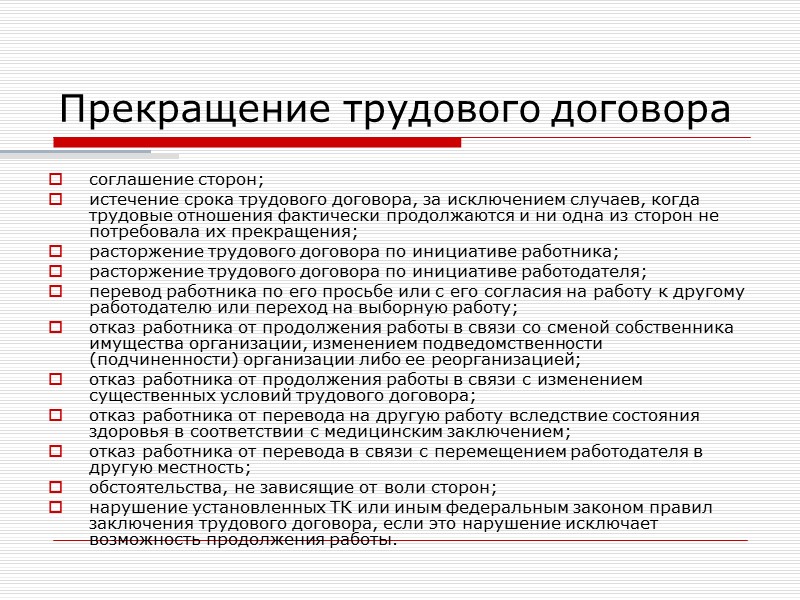 Прекращение трудового договора

соглашение сторон;
истечение срока трудового договора, за исключением случаев, когда трудовые отношения фактически продолжаются и ни одна из сторон не потребовала их прекращения;
расторжение трудового договора по инициативе работника;
расторжение трудового договора по инициативе работодателя;
перевод работника по его просьбе или с его согласия на работу к другому работодателю или переход на выборную работу;
отказ работника от продолжения работы в связи со сменой собственника имущества организации, изменением подведомственности (подчиненности) организации либо ее реорганизацией;
отказ работника от продолжения работы в связи с изменением существенных условий трудового договора;
отказ работника от перевода на другую работу вследствие состояния здоровья в соответствии с медицинским заключением;
отказ работника от перевода в связи с перемещением работодателя в другую местность;
обстоятельства, не зависящие от воли сторон;
нарушение установленных ТК или иным федеральным законом правил заключения трудового договора, если это нарушение исключает возможность продолжения работы.